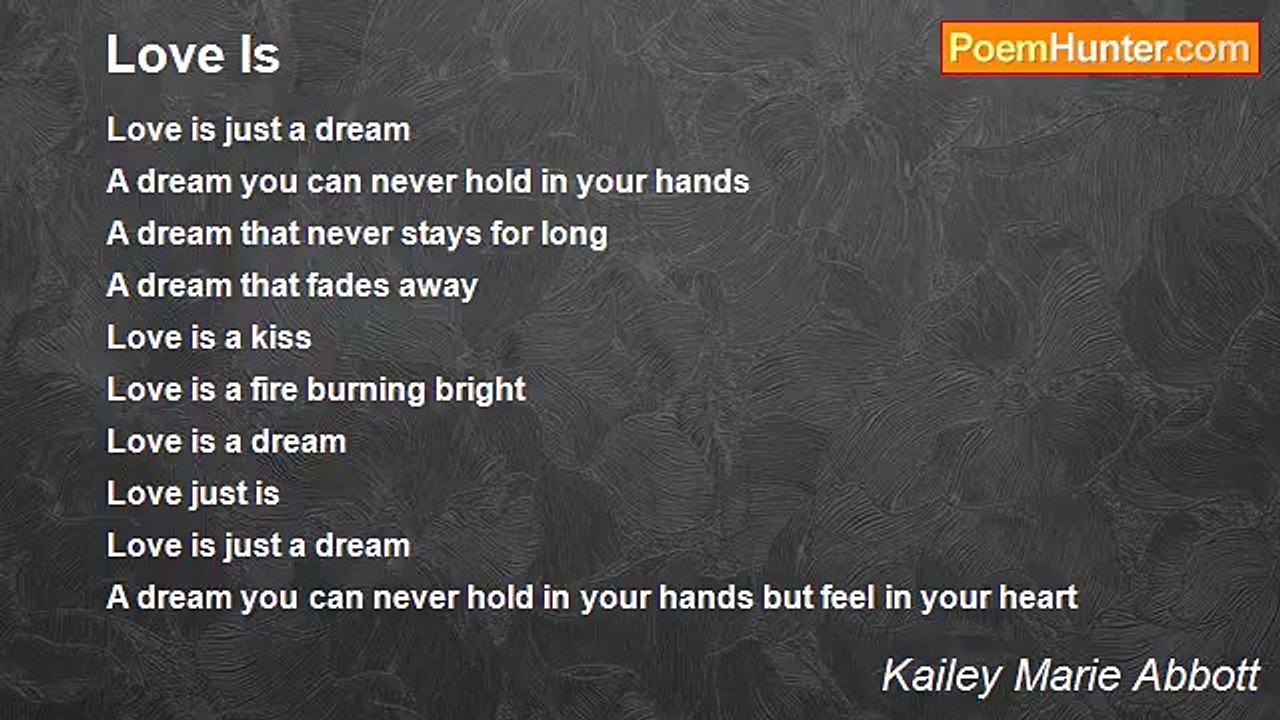 Love Is

PoemHunter.com

Love is just a dream
A dream you can never hold in your hands
A dream that never stays for long
A dream that fades away
Love is a kiss
Love is a fire burning bright
Love is a dream
Love just is
Love is just a dream
A dream you can never hold in your hands but feel in your heart

Kailey Marie Abbott